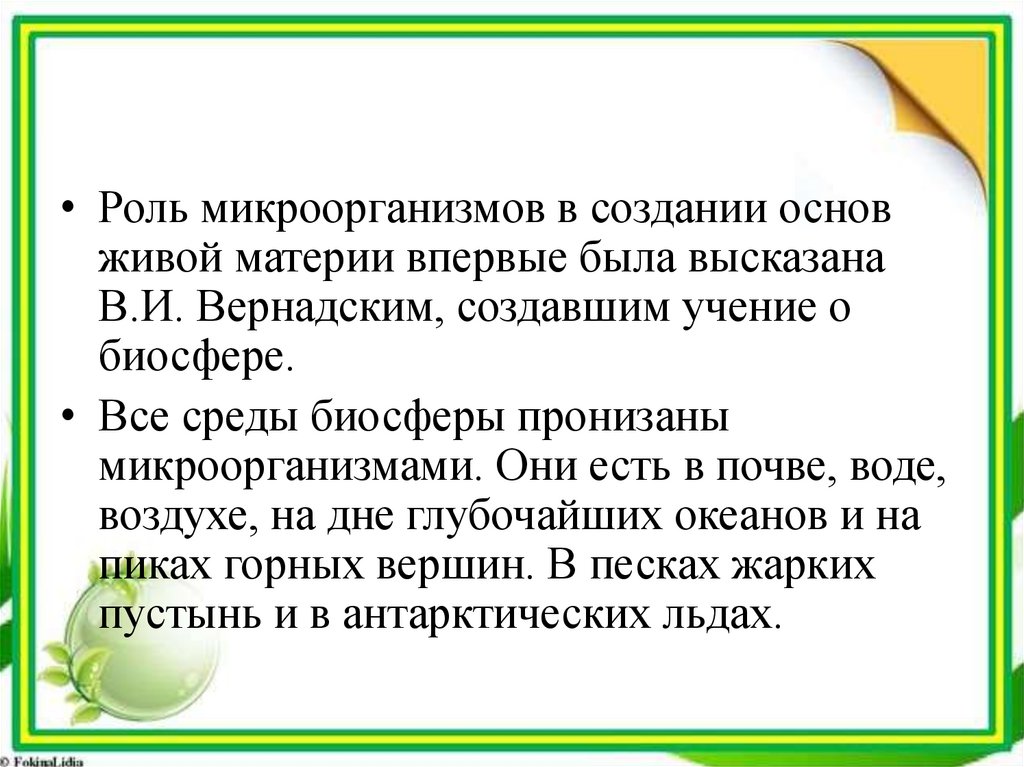 • Роль микроорганизмов в создании основ живой материи впервые была высказана В.И. Вернадским, создавшим учение о биосфере.

• Все среды биосферы пронизаны микроорганизмами. Они есть в почве, воде, воздухе, на дне глубочайших океанов и на пиках горных вершин. В песках жарких пустынь и в антарктических льдах.

© FokinaLidia